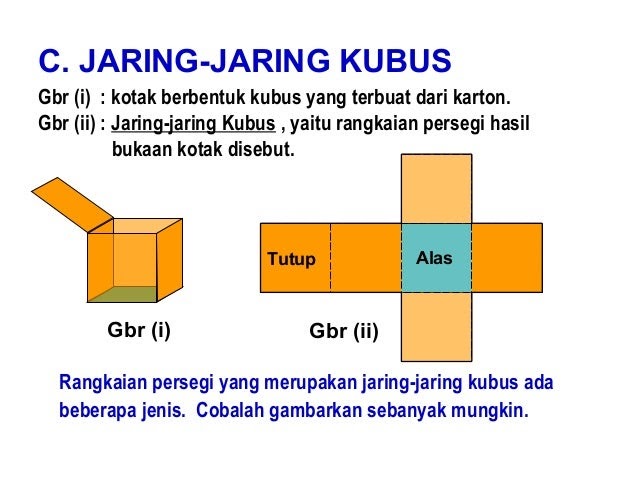 C. JARING-JARING KUBUS

Gbr (i) : kotak berbentuk kubus yang terbuat dari karton.
Gbr (ii) : Jaring-jaring Kubus , yaitu rangkaian persegi hasil bukaan kotak disebut.

Tutup

Alas

Gbr (i)

Gbr (ii)

Rangkaian persegi yang merupakan jaring-jaring kubus ada beberapa jenis. Cobalah gambarkan sebanyak mungkin.